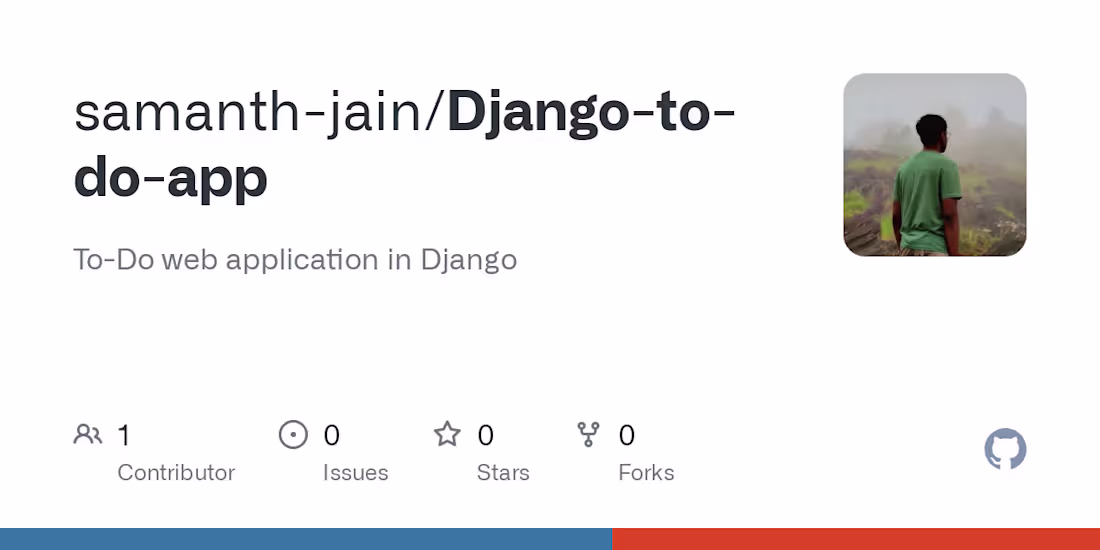 samanth-jain/Django-to-do-app

To-Do web application in Django

1
Contributor

0
Issues

0
Stars

0
Forks